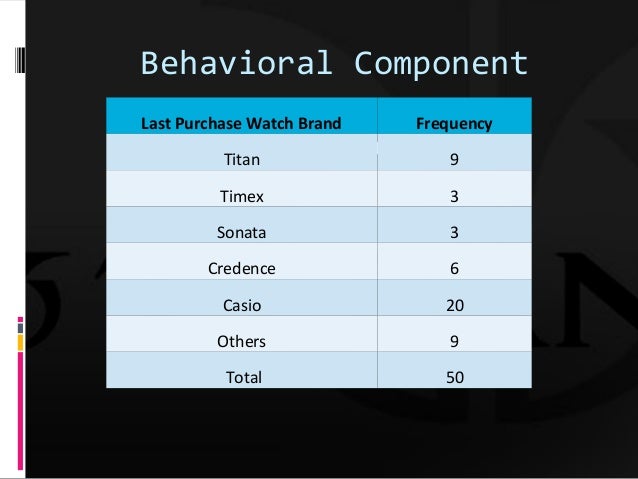 Behavioral Component

| Last Purchase Watch Brand | Frequency |
|---|---|
| Titan | 9 |
| Timex | 3 |
| Sonata | 3 |
| Credence | 6 |
| Casio | 20 |
| Others | 9 |
| Total | 50 |